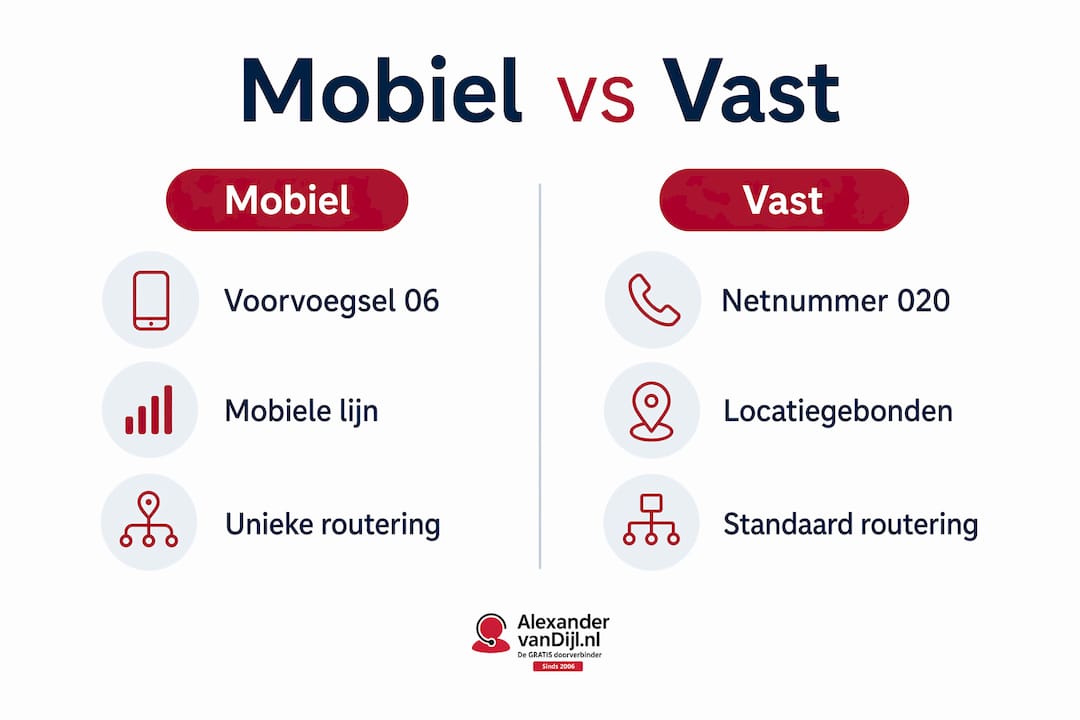 Mobiel vs Vast

Mobiel

Voorvoegsel 06

Mobiele lijn

Unieke routering

Vast

Netnummer 020

Locatiegebonden

Standaard routering

Alexander vanDijl.nl
De GRATIS doorverbinder
Sinds 2006